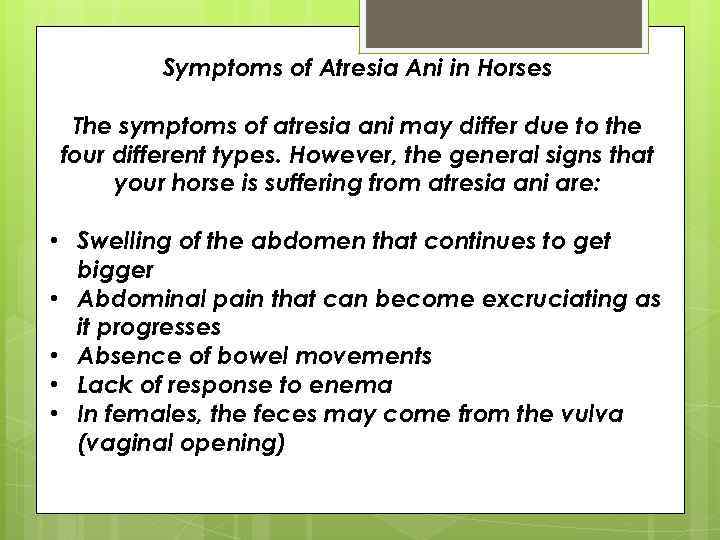 Symptoms of Atresia Ani in Horses

The symptoms of atresia ani may differ due to the four different types. However, the general signs that your horse is suffering from atresia ani are:

• Swelling of the abdomen that continues to get bigger
• Abdominal pain that can become excruciating as it progresses
• Absence of bowel movements
• Lack of response to enema
• In females, the feces may come from the vulva (vaginal opening)